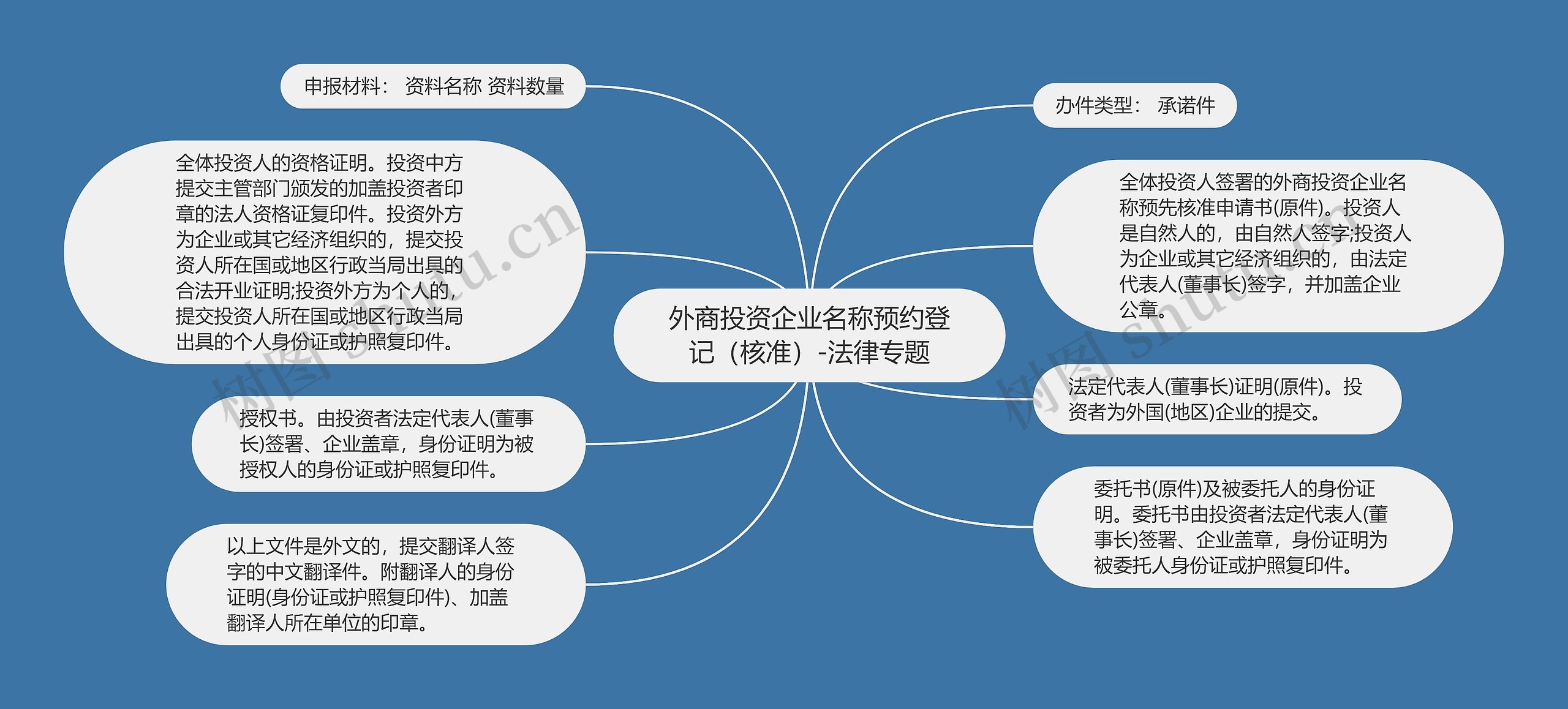 外商投资企业名称预约登记（核准）-法律专题

申报材料： 资料名称 资料数量

全体投资人的资格证明。投资中方提交主管部门颁发的加盖投资者印章的法人资格证复印件。投资外方为企业或其它经济组织的，提交投资人所在国或地区行政当局出具的合法开业证明;投资外方为个人的，提交投资人所在国或地区行政当局出具的个人身份证或护照复印件。

授权书。由投资者法定代表人(董事长)签署、企业盖章，身份证明为被授权人的身份证或护照复印件。

以上文件是外文的，提交翻译人签字的中文翻译件。附翻译人的身份证明(身份证或护照复印件)、加盖翻译人所在单位的印章。

办件类型： 承诺件

全体投资人签署的外商投资企业名称预先核准申请书(原件)。投资人是自然人的，由自然人签字;投资人为企业或其它经济组织的，由法定代表人(董事长)签字，并加盖企业公章。

法定代表人(董事长)证明(原件)。投资者为外国(地区)企业的提交。

委托书(原件)及被委托人的身份证明。委托书由投资者法定代表人(董事长)签署、企业盖章，身份证明为被委托人身份证或护照复印件。

树图 shutu.cn
树图 shutu.cn